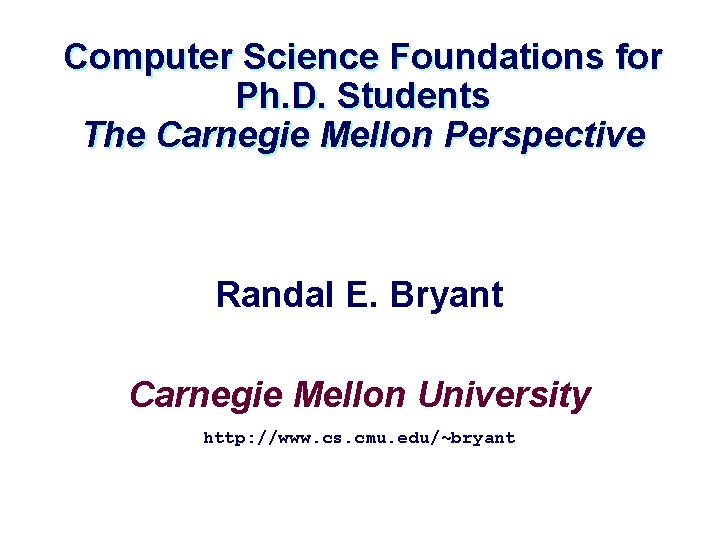 Computer Science Foundations for Ph.D. Students
The Carnegie Mellon Perspective

Randal E. Bryant

Carnegie Mellon University

http://www.cs.cmu.edu/~bryant